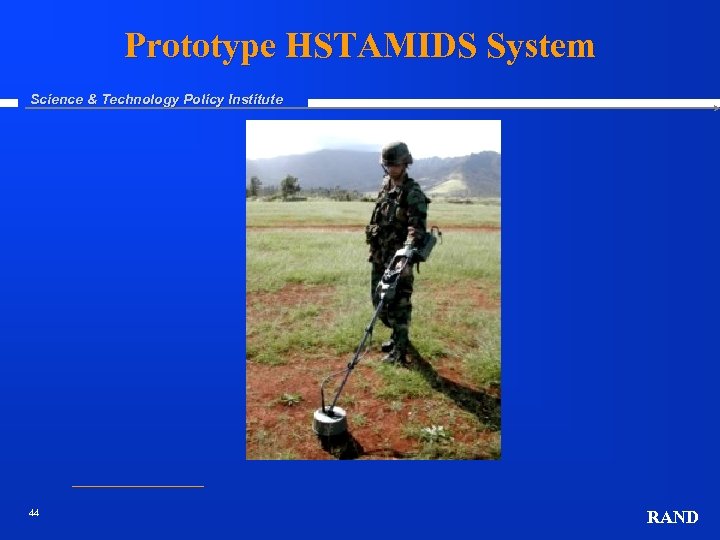 Prototype HSTAMIDS System

Science & Technology Policy Institute

44

RAND